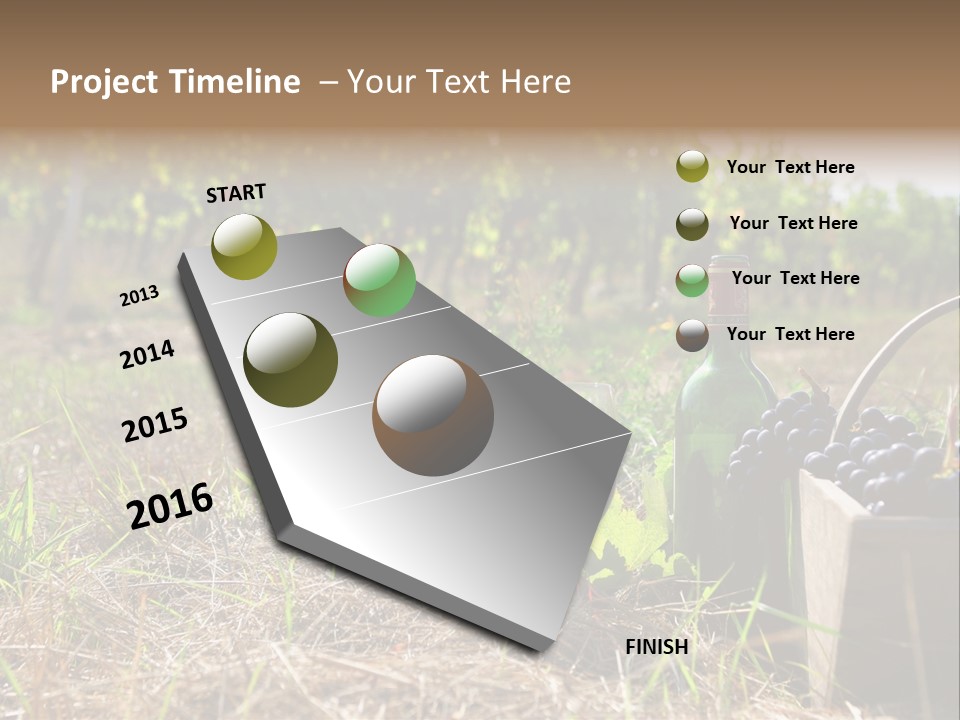 Project Timeline – Your Text Here

START

2013

2014

2015

2016

FINISH

Your Text Here

Your Text Here

Your Text Here

Your Text Here